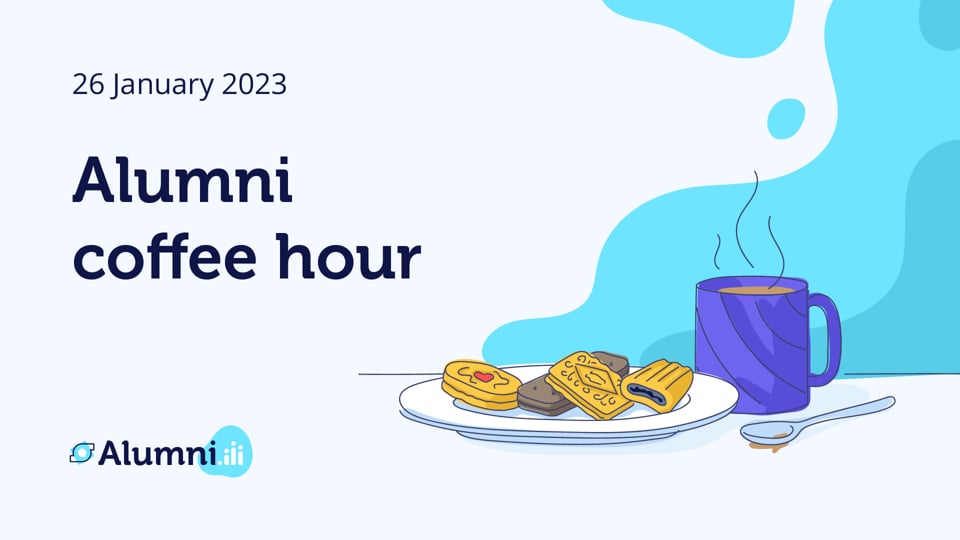 26 January 2023

Alumni coffee hour

Alumni